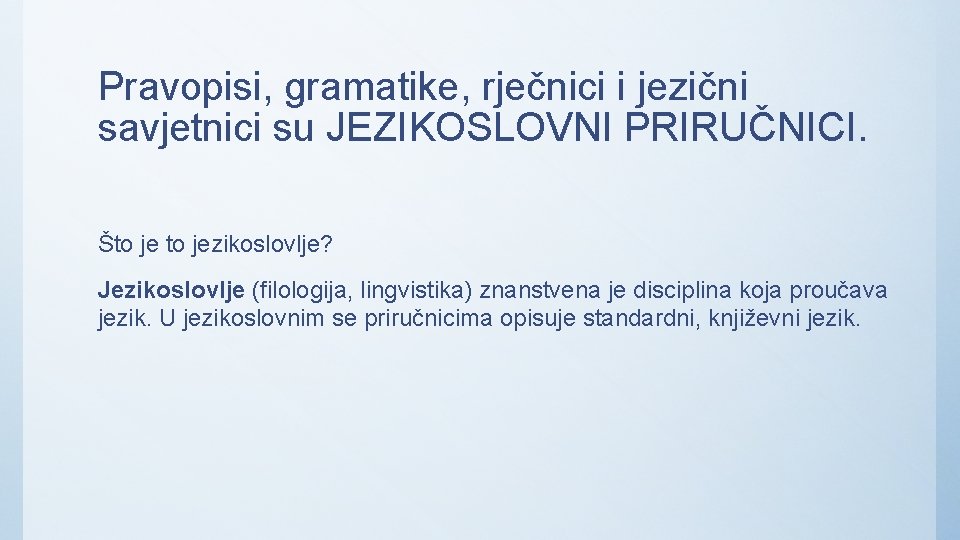 Pravopisi, gramatike, rječnici i jezični savjetnici su JEZIKOSLOVNI PRIRUČNICI.

Što je to jezikoslovlje?

Jezikoslovlje (filologija, lingvistika) znanstvena je disciplina koja proučava jezik. U jezikoslovnim se priručnicima opisuje standardni, književni jezik.